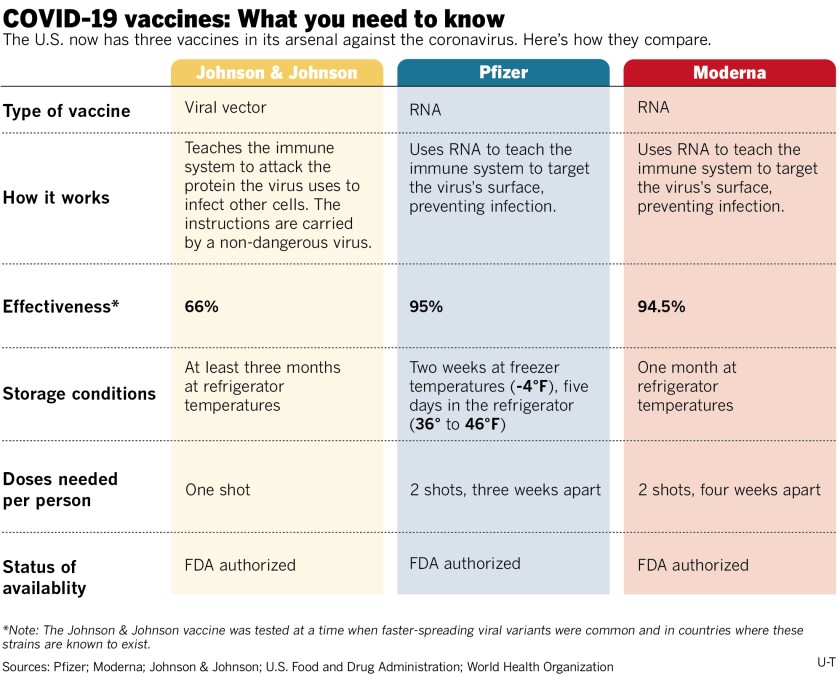 COVID-19 vaccines: What you need to know

The U.S. now has three vaccines in its arsenal against the coronavirus. Here's how they compare.

| | Johnson & Johnson | Pfizer | Moderna |
|---|---|---|---|
| Type of vaccine | Viral vector | RNA | RNA |
| How it works | Teaches the immune system to attack the protein the virus uses to infect other cells. The instructions are carried by a non-dangerous virus. | Uses RNA to teach the immune system to target the virus's surface, preventing infection. | Uses RNA to teach the immune system to target the virus's surface, preventing infection. |
| Effectiveness* | 66% | 95% | 94.5% |
| Storage conditions | At least three months at refrigerator temperatures | Two weeks at freezer temperatures (-4°F), five days in the refrigerator (36° to 46°F) | One month at refrigerator temperatures |
| Doses needed per person | One shot | 2 shots, three weeks apart | 2 shots, four weeks apart |
| Status of availablity | FDA authorized | FDA authorized | FDA authorized |

*Note: The Johnson & Johnson vaccine was tested at a time when faster-spreading viral variants were common and in countries where these strains are known to exist.

Sources: Pfizer; Moderna; Johnson & Johnson; U.S. Food and Drug Administration; World Health Organization

U-T